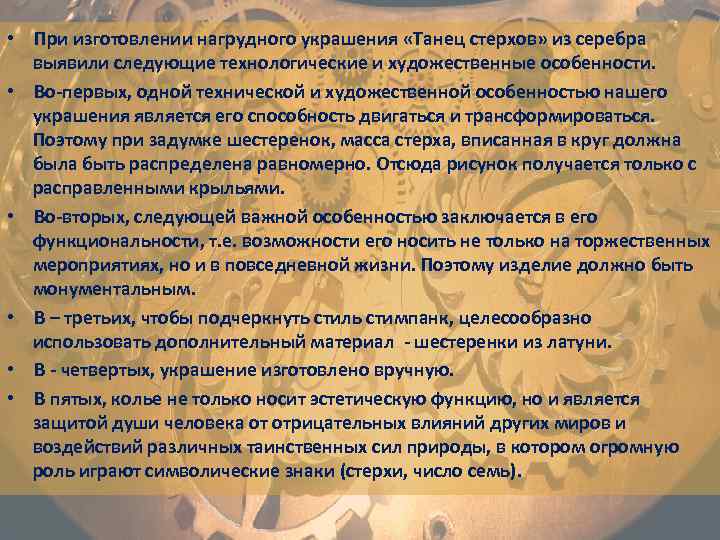 • При изготовлении нагрудного украшения «Танец стерхов» из серебра выявили следующие технологические и художественные особенности.

• Во-первых, одной технической и художественной особенностью нашего украшения является его способность двигаться и трансформироваться. Поэтому при задумке шестеренок, масса стерха, вписанная в круг должна была быть распределена равномерно. Отсюда рисунок получается только с расправленными крыльями.

• Во-вторых, следующей важной особенностью заключается в его функциональности, т.е. возможности его носить не только на торжественных мероприятиях, но и в повседневной жизни. Поэтому изделие должно быть монументальным.

• В – третьих, чтобы подчеркнуть стиль стимпанк, целесообразно использовать дополнительный материал - шестеренки из латуни.

• В - четвертых, украшение изготовлено вручную.

• В пятых, колье не только носит эстетическую функцию, но и является защитой души человека от отрицательных влияний других миров и воздействий различных таинственных сил природы, в котором огромную роль играют символические знаки (стерхи, число семь).